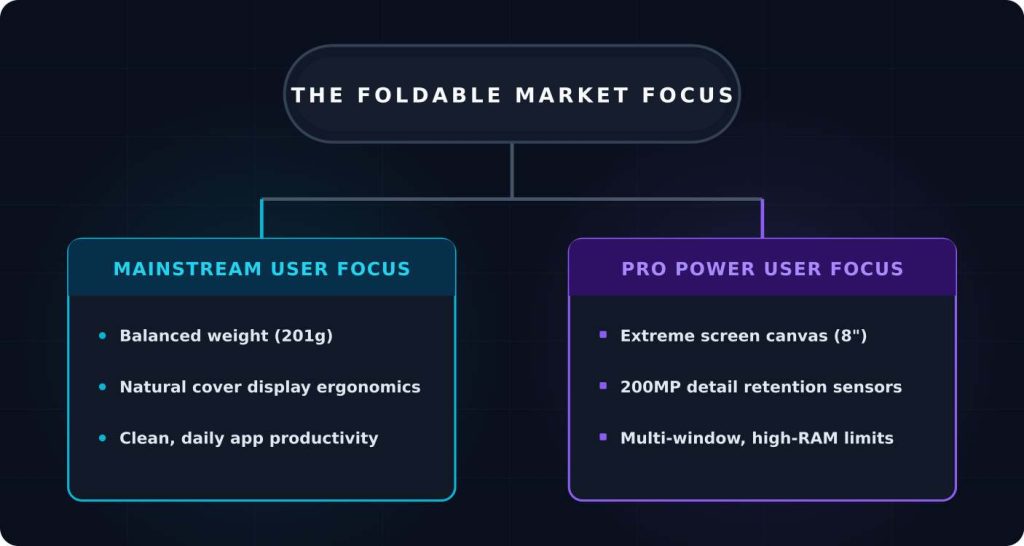 THE FOLDABLE MARKET FOCUS

MAINSTREAM USER FOCUS

- Balanced weight (201g)
- Natural cover display ergonomics
- Clean, daily app productivity

PRO POWER USER FOCUS

- Extreme screen canvas (8")
- 200MP detail retention sensors
- Multi-window, high-RAM limits